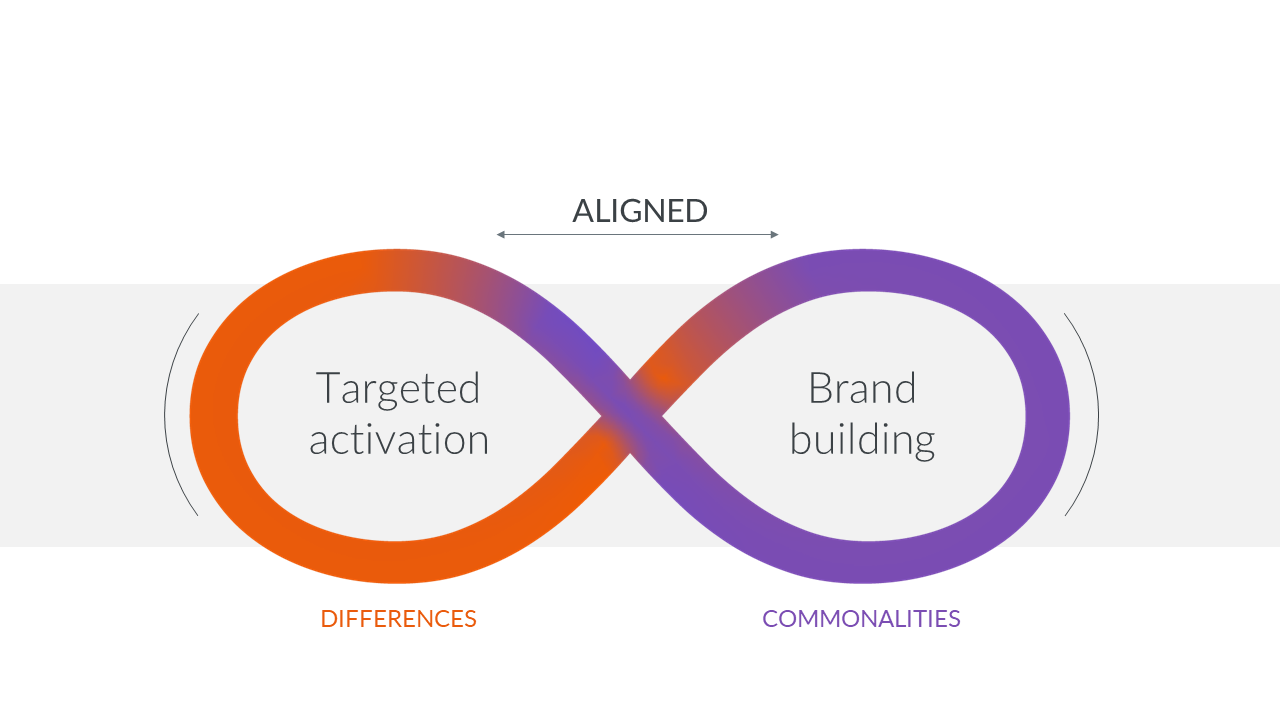 ALIGNED

Targeted activation

Brand building

DIFFERENCES

COMMONALITIES